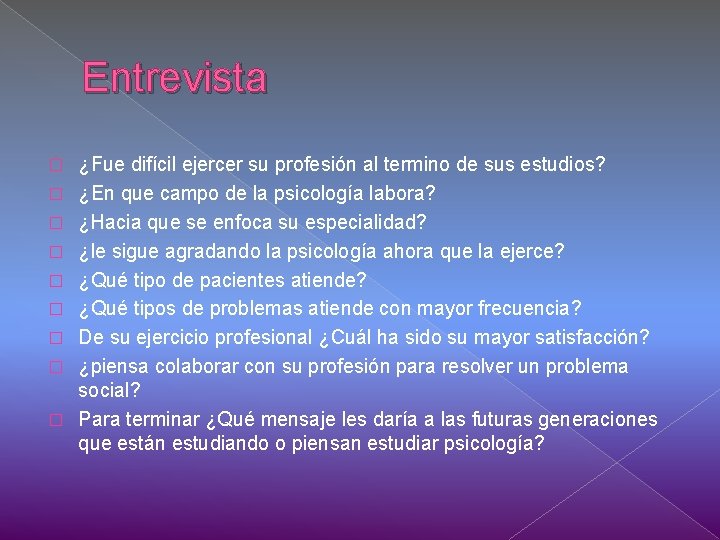 Entrevista

¿Fue difícil ejercer su profesión al termino de sus estudios?

¿En que campo de la psicología labora?

¿Hacia que se enfoca su especialidad?

¿le sigue agradando la psicología ahora que la ejerce?

¿Qué tipo de pacientes atiende?

¿Qué tipos de problemas atiende con mayor frecuencia?

De su ejercicio profesional ¿Cuál ha sido su mayor satisfacción?

¿piensa colaborar con su profesión para resolver un problema social?

Para terminar ¿Qué mensaje les daría a las futuras generaciones que están estudiando o piensan estudiar psicología?